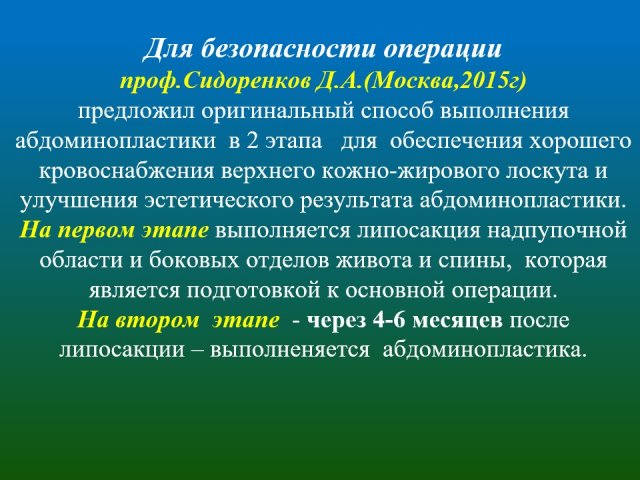 Для безопасности операции
проф.Сидоренков Д.А.(Москва,2015г)
предложил оригинальный способ выполнения абдоминопластики в 2 этапа для обеспечения хорошего кровоснабжения верхнего кожно-жирового лоскута и улучшения эстетического результата абдоминопластики.
На первом этапе выполняется липосакция надпупочной области и боковых отделов живота и спины, которая является подготовкой к основной операции.
На втором этапе - через 4-6 месяцев после липосакции – выполненяется абдоминопластика.